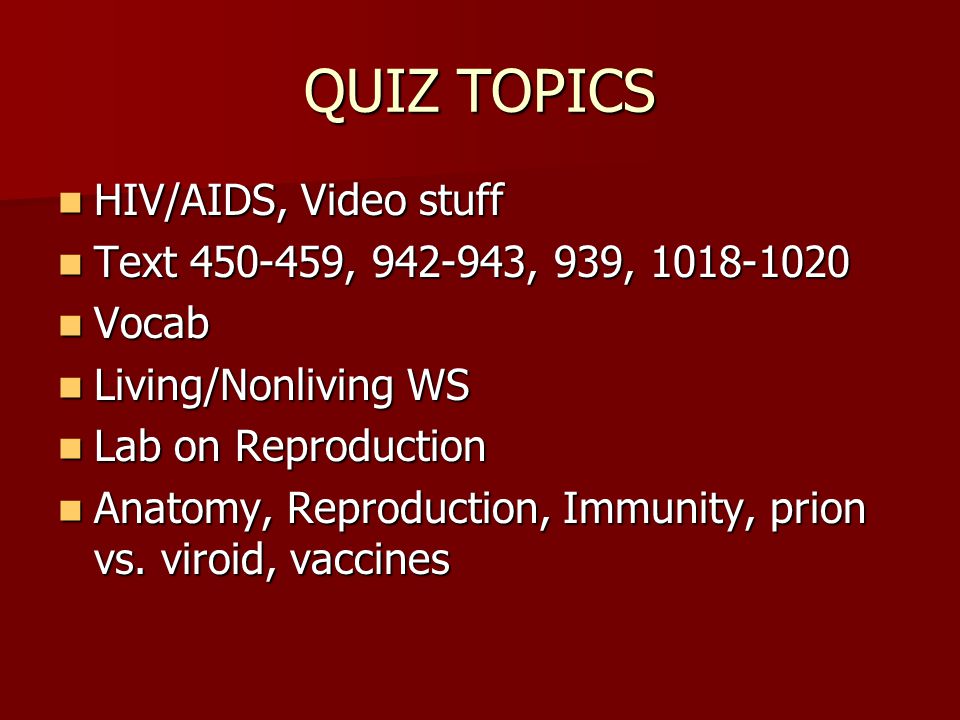 QUIZ TOPICS

- HIV/AIDS, Video stuff
- Text 450-459, 942-943, 939, 1018-1020
- Vocab
- Living/Nonliving WS
- Lab on Reproduction
- Anatomy, Reproduction, Immunity, prion vs. viroid, vaccines